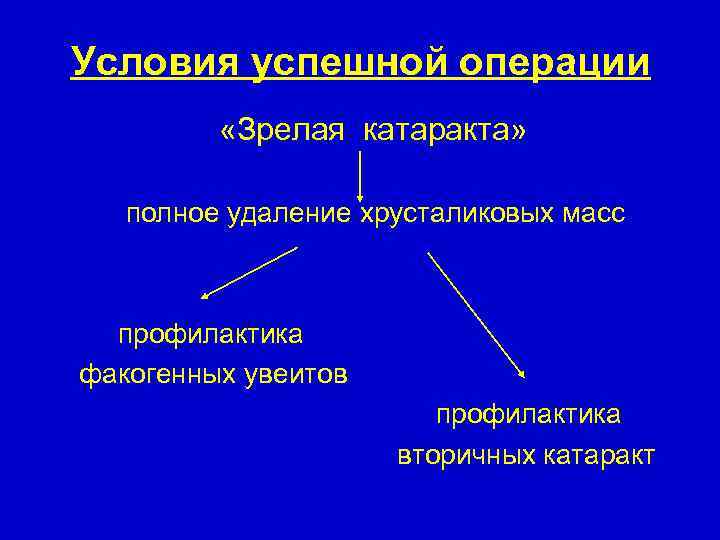 Условия успешной операции

«Зрелая катаракта»

полное удаление хрусталиковых масс

профилактика факогенных увеитов

профилактика вторичных катаракт